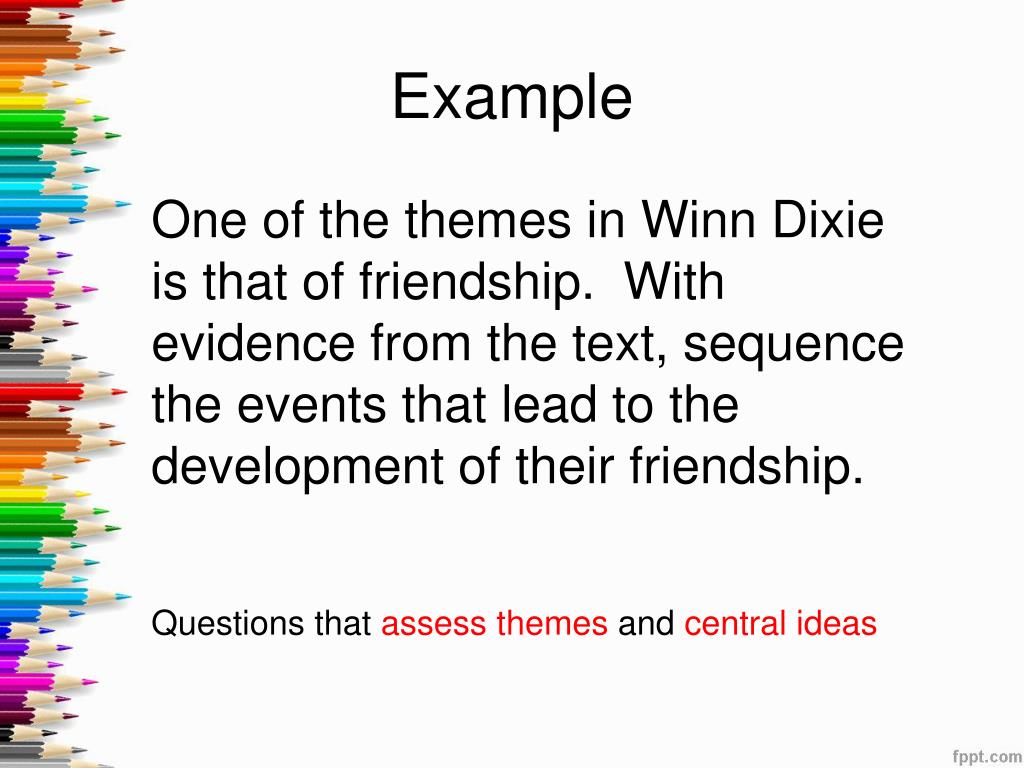 Example

One of the themes in Winn Dixie is that of friendship.  With evidence from the text, sequence the events that lead to the development of their friendship.

Questions that assess themes and central ideas

fppt.com